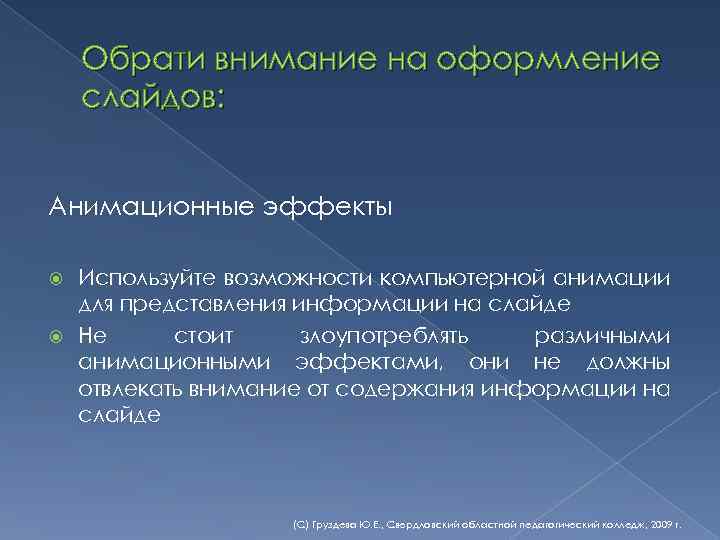 Обрати внимание на оформление слайдов:

Анимационные эффекты

Используйте возможности компьютерной анимации для представления информации на слайде

Не стоит злоупотреблять различными анимационными эффектами, они не должны отвлекать внимание от содержания информации на слайде

(С) Груздева Ю.Е., Свердловский областной педагогический колледж, 2009 г.